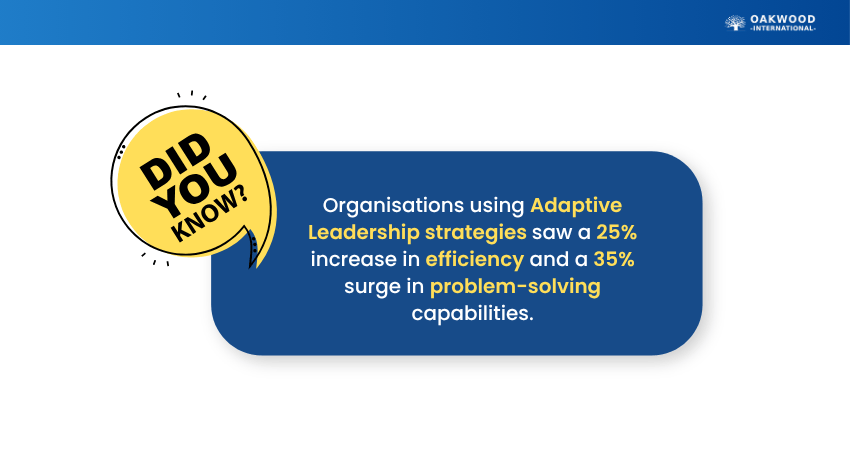 OAKWOOD
-INTERNATIONAL-

DID YOU KNOW?

Organisations using Adaptive Leadership strategies saw a 25% increase in efficiency and a 35% surge in problem-solving capabilities.